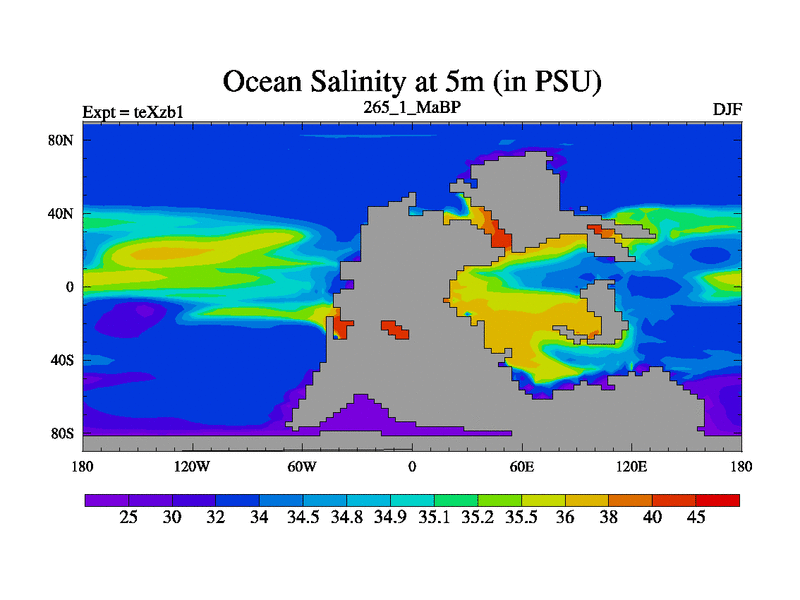 Ocean Salinity at 5m (in PSU)

Expt = teXzb1

265_1_MaBP

DJF

80N

40N

0

40S

80S

180

120W

60W

0

60E

120E

180

25 30 32 34 34.5 34.8 34.9 35.1 35.2 35.5 36 38 40 45